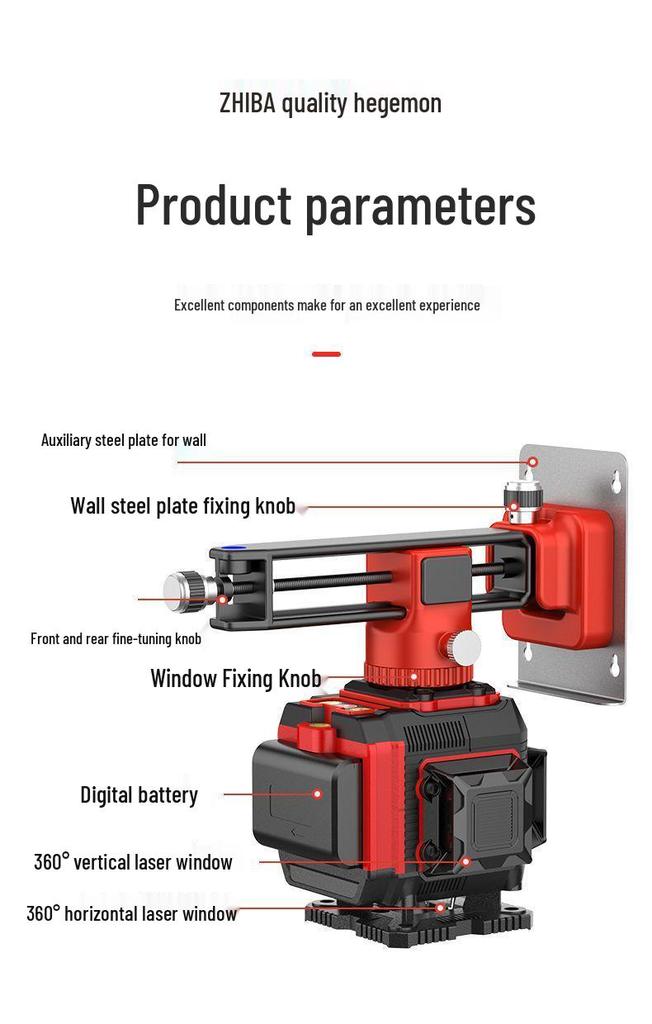 ZHIBA quality hegemon

Product parameters

Excellent components make for an excellent experience

Auxiliary steel plate for wall

Wall steel plate fixing knob

Front and rear fine-tuning knob

Window Fixing Knob

Digital battery

360° vertical laser window

360° horizontal laser window